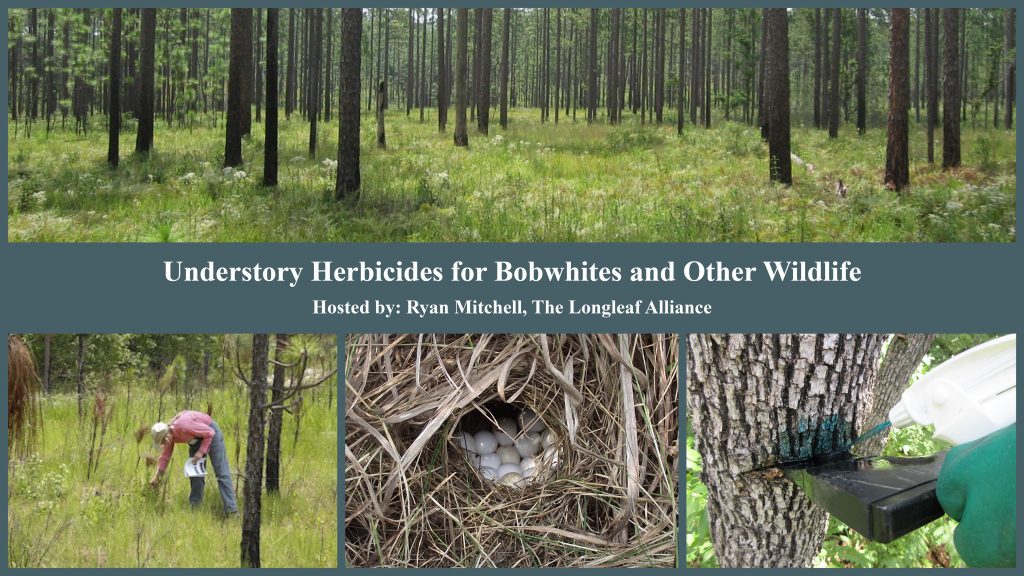 Understory Herbicides for Bobwhites and Other Wildlife

Hosted by: Ryan Mitchell, The Longleaf Alliance